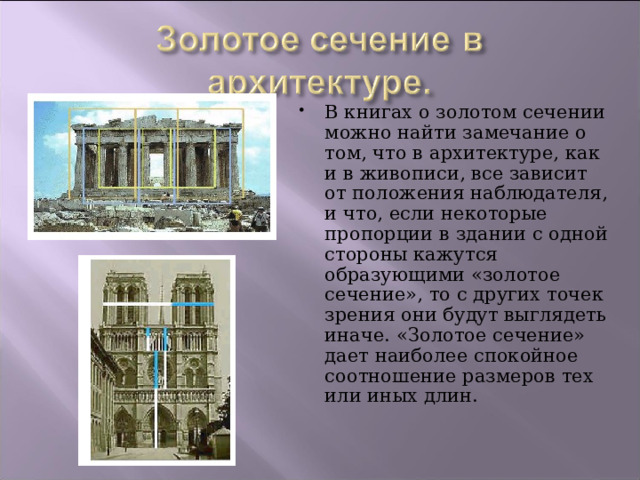 Золотое сечение в архитектуре.

• В книгах о золотом сечении можно найти замечание о том, что в архитектуре, как и в живописи, все зависит от положения наблюдателя, и что, если некоторые пропорции в здании с одной стороны кажутся образующими «золотое сечение», то с других точек зрения они будут выглядеть иначе. «Золотое сечение» дает наиболее спокойное соотношение размеров тех или иных длин.